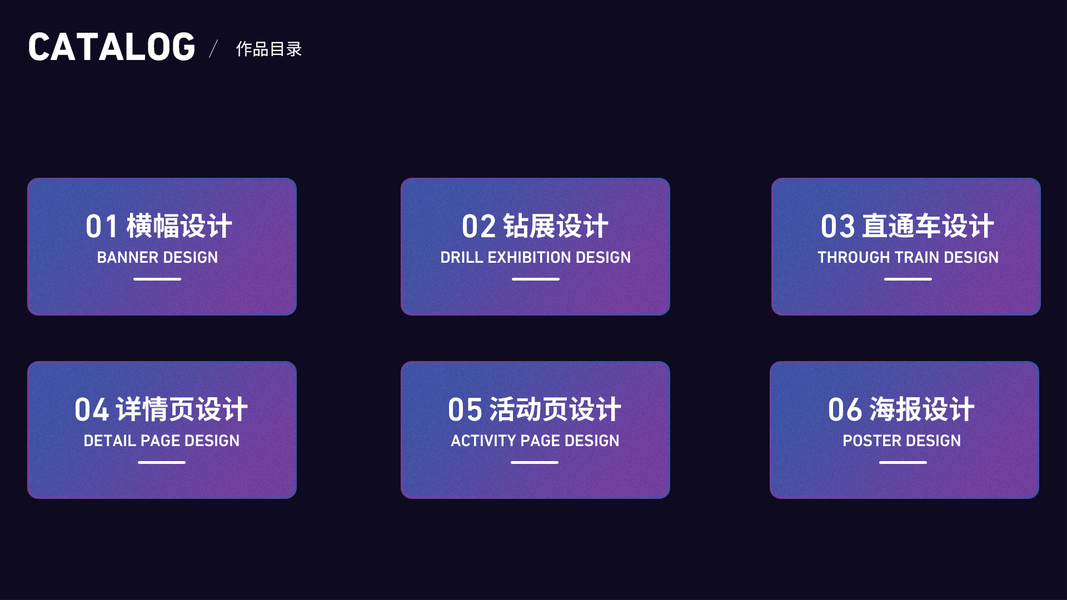 CATALOG / 作品目录

01 横幅设计
BANNER DESIGN

02 钻展设计
DRILL EXHIBITION DESIGN

03 直通车设计
THROUGH TRAIN DESIGN

04 详情页设计
DETAIL PAGE DESIGN

05 活动页设计
ACTIVITY PAGE DESIGN

06 海报设计
POSTER DESIGN